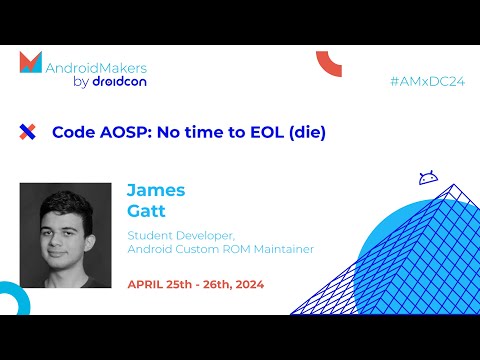 AndroidMakers
by droidcon

#AMxDC24

Code AOSP: No time to EOL (die)

James
Gatt

Student Developer,
Android Custom ROM Maintainer

APRIL 25th - 26th, 2024